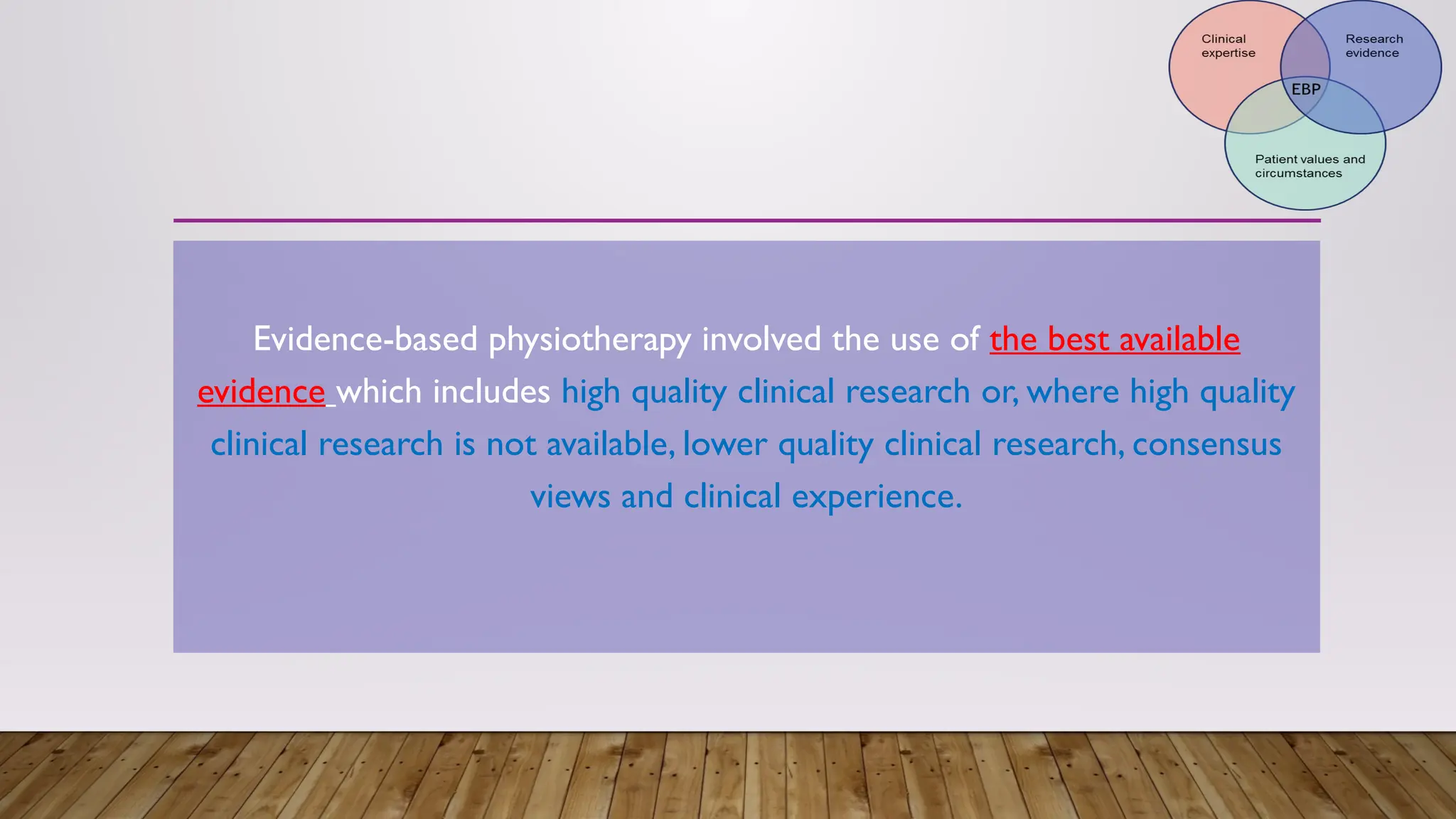 Clinical expertise

Research evidence

EBP

Patient values and circumstances

Evidence-based physiotherapy involved the use of the best available evidence which includes high quality clinical research or, where high quality clinical research is not available, lower quality clinical research, consensus views and clinical experience.